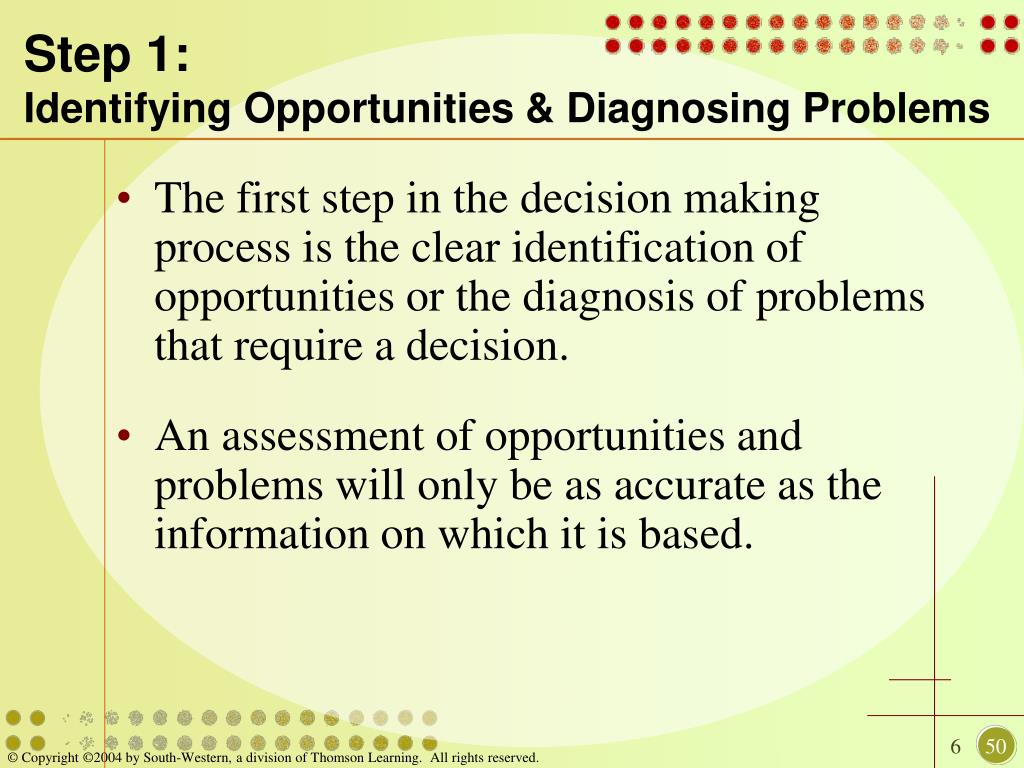 Step 1:
Identifying Opportunities & Diagnosing Problems

• The first step in the decision making process is the clear identification of opportunities or the diagnosis of problems that require a decision.

• An assessment of opportunities and problems will only be as accurate as the information on which it is based.

© Copyright ©2004 by South-Western, a division of Thomson Learning. All rights reserved.

6

50